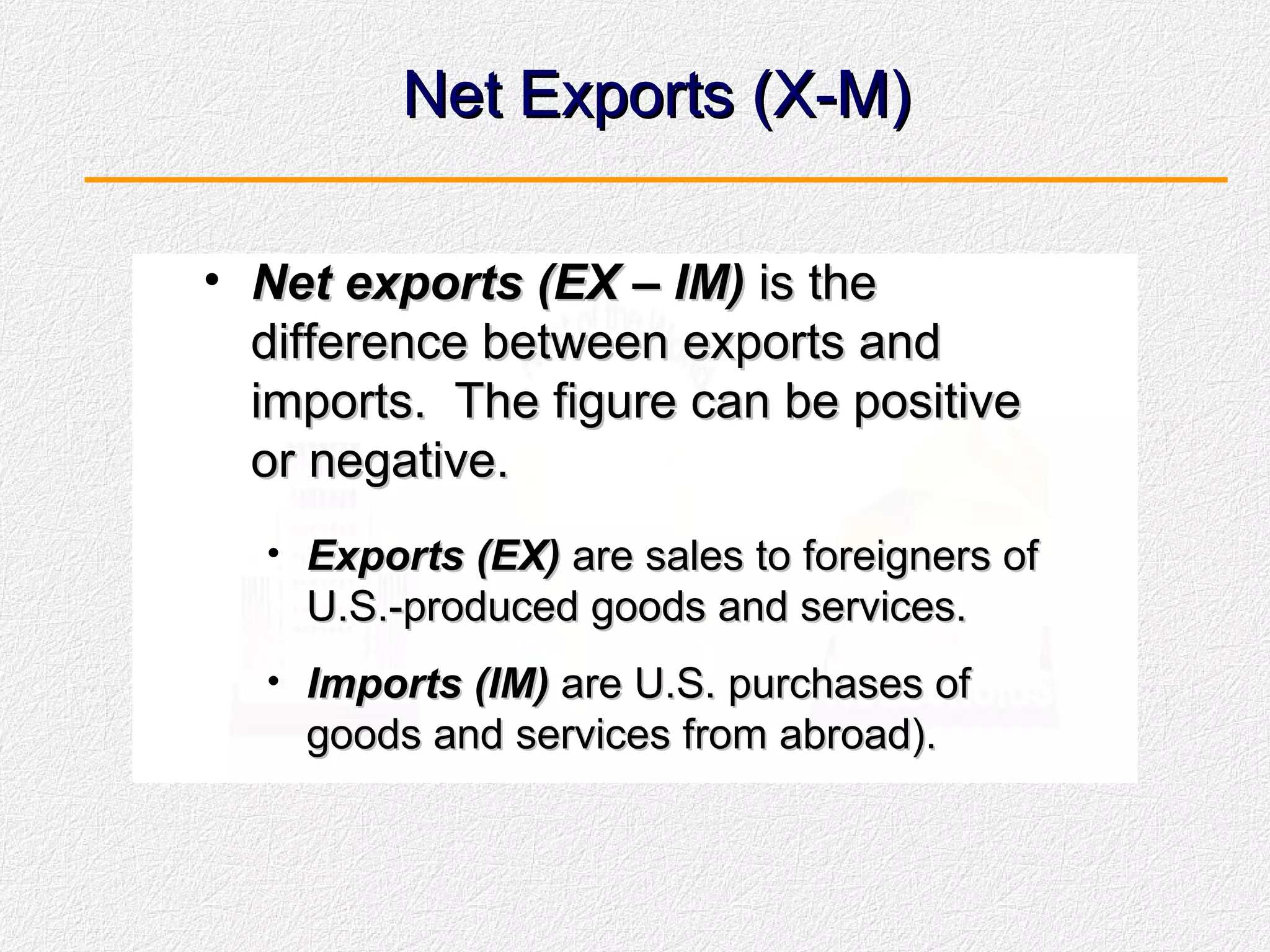 Net Exports (X-M)

• Net exports (EX – IM) is the difference between exports and imports. The figure can be positive or negative.

• Exports (EX) are sales to foreigners of U.S.-produced goods and services.

• Imports (IM) are U.S. purchases of goods and services from abroad).